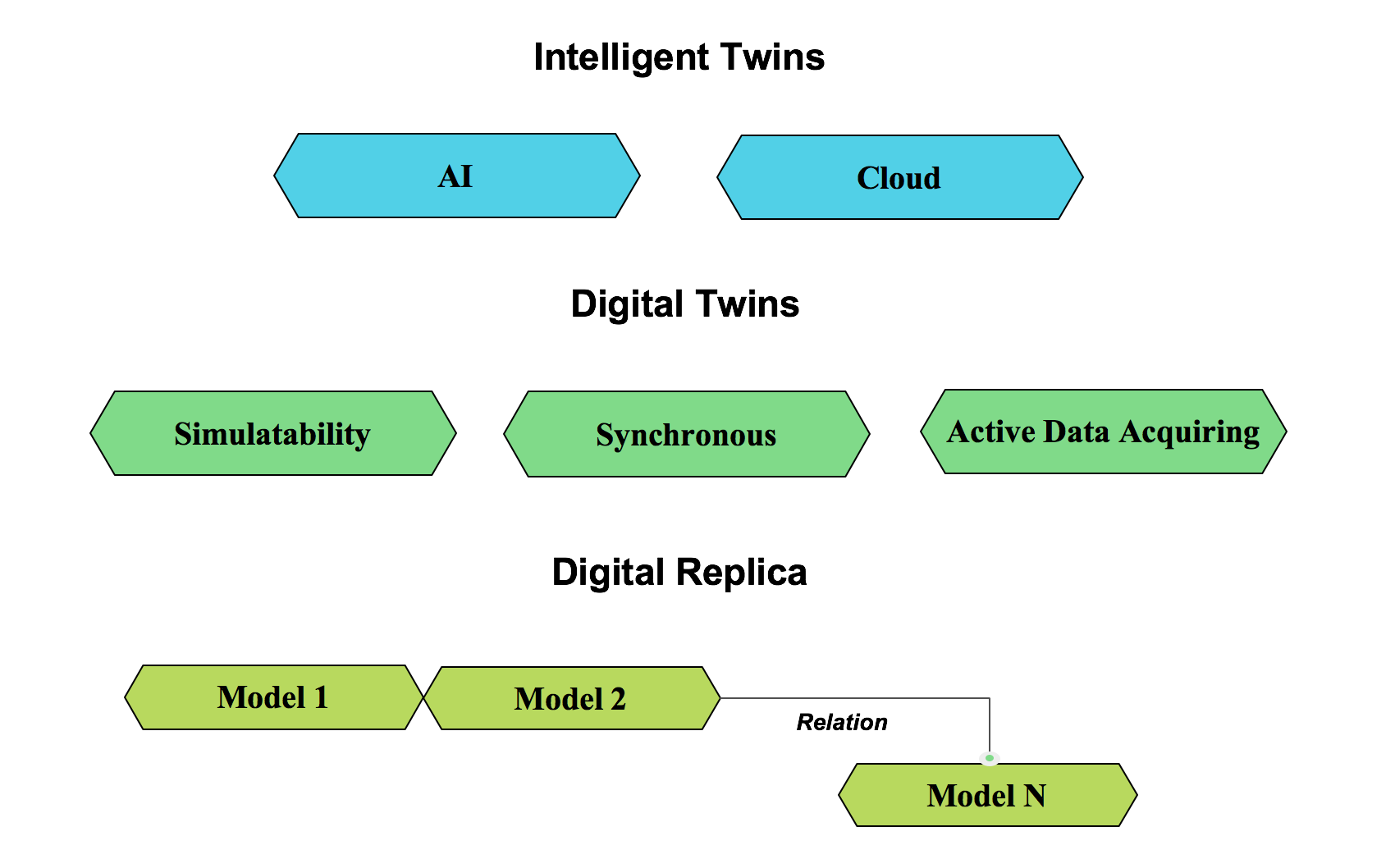 Intelligent Twins

AI

Cloud

Digital Twins

Simulatability

Synchronous

Active Data Acquiring

Digital Replica

Model 1

Model 2

Relation

Model N